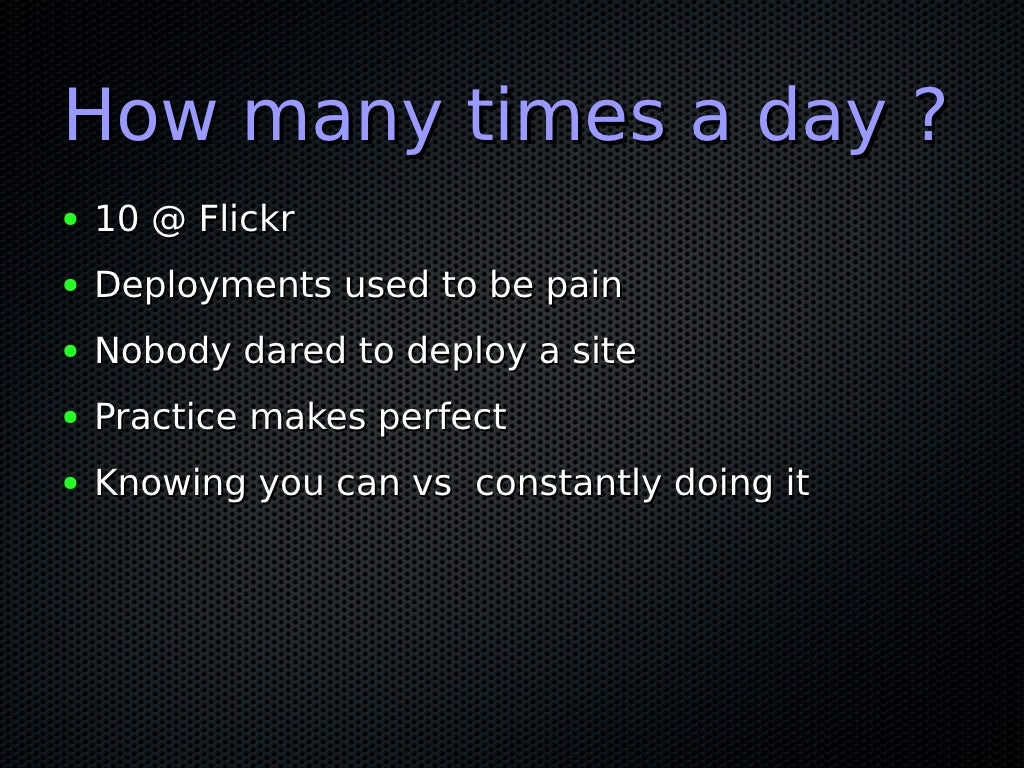 How many times a day ?

- 10 @ Flickr
- Deployments used to be pain
- Nobody dared to deploy a site
- Practice makes perfect
- Knowing you can vs constantly doing it